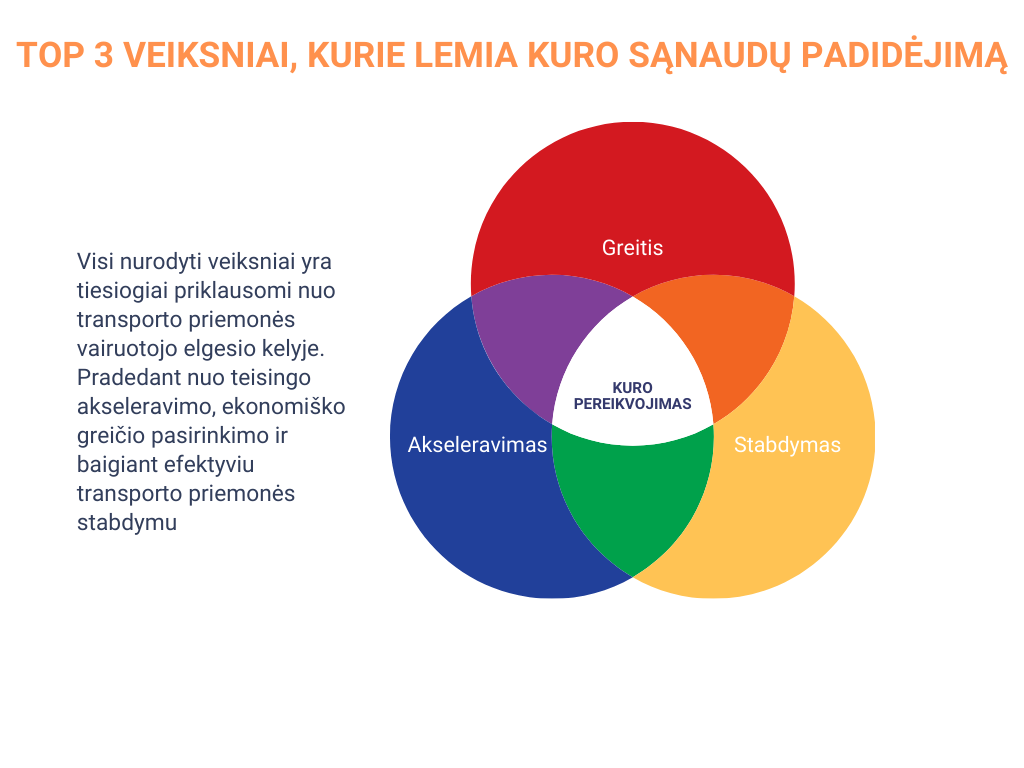 TOP 3 VEIKSNIAI, KURIE LEMIA KURO SĄNAUDŲ PADIDĖJIMĄ

Visi nurodyti veiksniai yra tiesiogiai priklausomi nuo transporto priemonės vairuotojo elgesio kelyje. Pradedant nuo teisingo akseleravimo, ekonomiško greičio pasirinkimo ir baigiant efektyviu transporto priemonės stabdymu

Greitis

KURO PEREIKVOJIMAS

Akseleravimas

Stabdymas